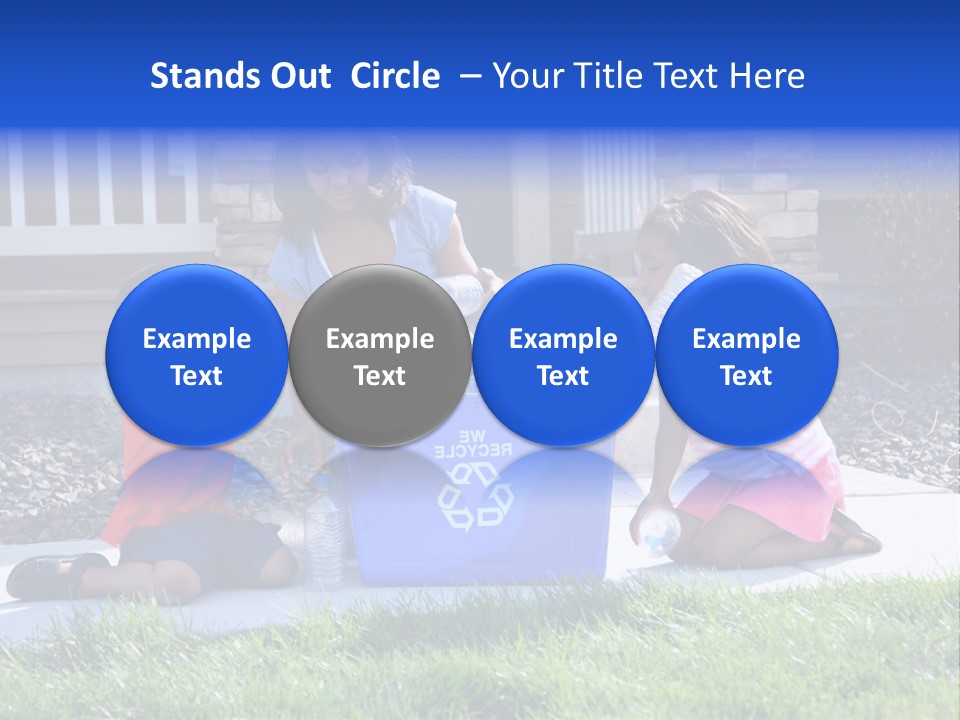 Stands Out Circle – Your Title Text Here

Example Text

Example Text

Example Text

Example Text

WE RECYCLE